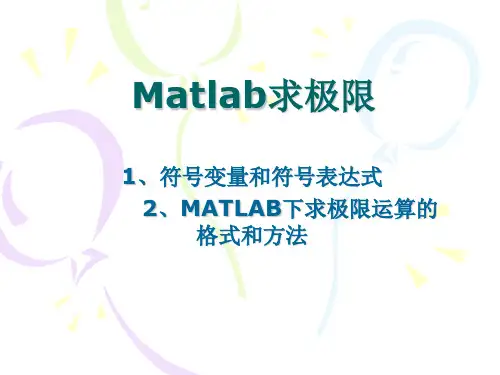 Matlab求极限

1、符号变量和符号表达式

2、MATLAB下求极限运算的格式和方法